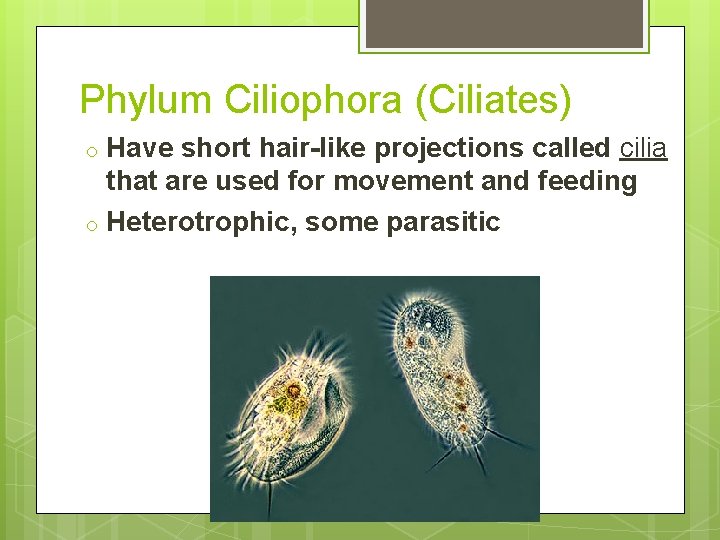 Phylum Ciliophora (Ciliates)

o Have short hair-like projections called cilia that are used for movement and feeding

o Heterotrophic, some parasitic